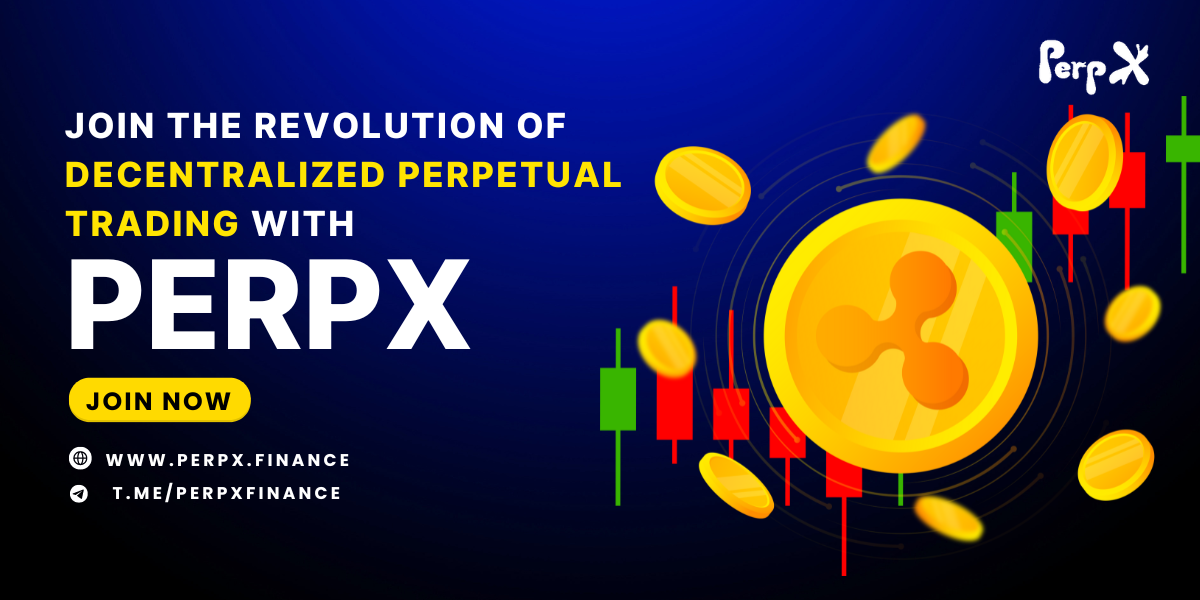 PerpX

JOIN THE REVOLUTION OF DECENTRALIZED PERPETUAL TRADING WITH

PERPX

JOIN NOW

WWW.PERPX.FINANCE

T.ME/PERPXFINANCE